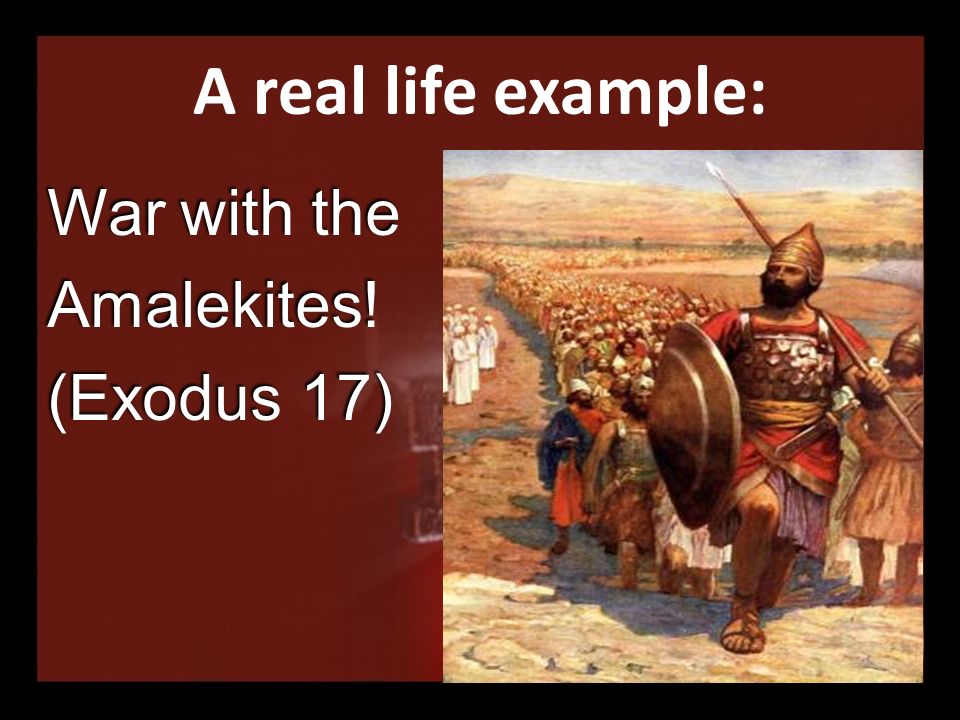 A real life example:

War with the Amalekites! (Exodus 17)